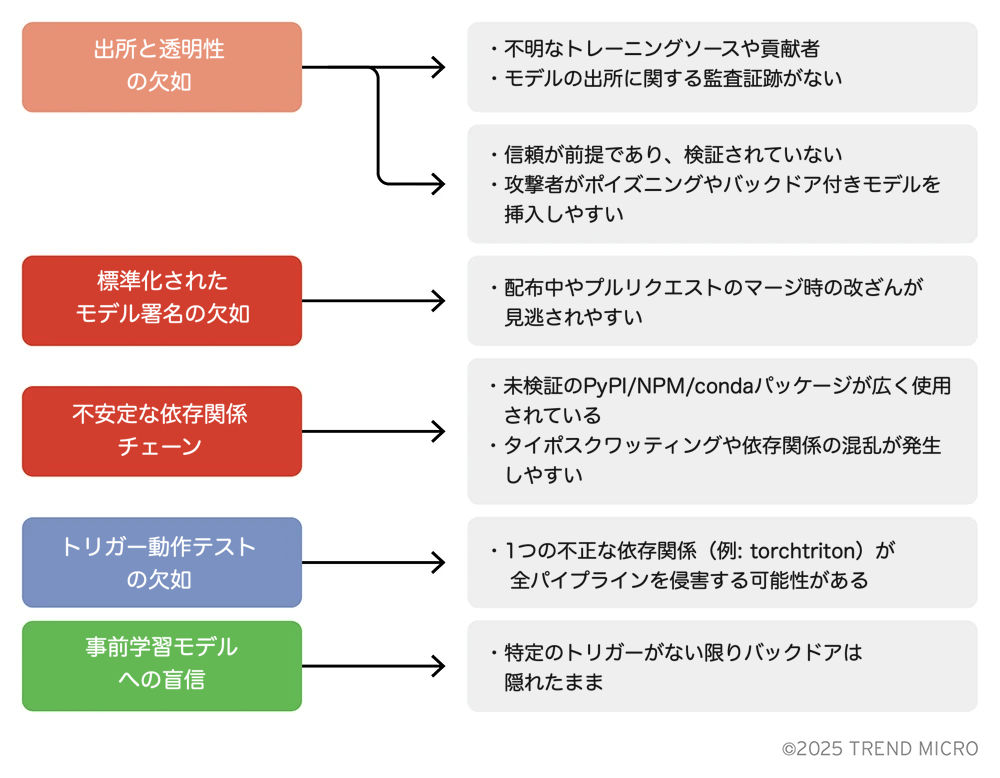 出所と透明性の欠如

・不明なトレーニングソースや貢献者
・モデルの出所に関する監査証跡がない

・信頼が前提であり、検証されていない
・攻撃者がポイズニングやバックドア付きモデルを挿入しやすい

標準化されたモデル署名の欠如

・配布中やプルリクエストのマージ時の改ざんが見逃されやすい

不安定な依存関係チェーン

・未検証のPyPI/NPM/condaパッケージが広く使用されている
・タイポスクワッティングや依存関係の混乱が発生しやすい

トリガー動作テストの欠如

・1つの不正な依存関係（例: torchtriton）が全パイプラインを侵害する可能性がある

事前学習モデルへの盲信

・特定のトリガーがない限りバックドアは隠れたまま

©2025 TREND MICRO